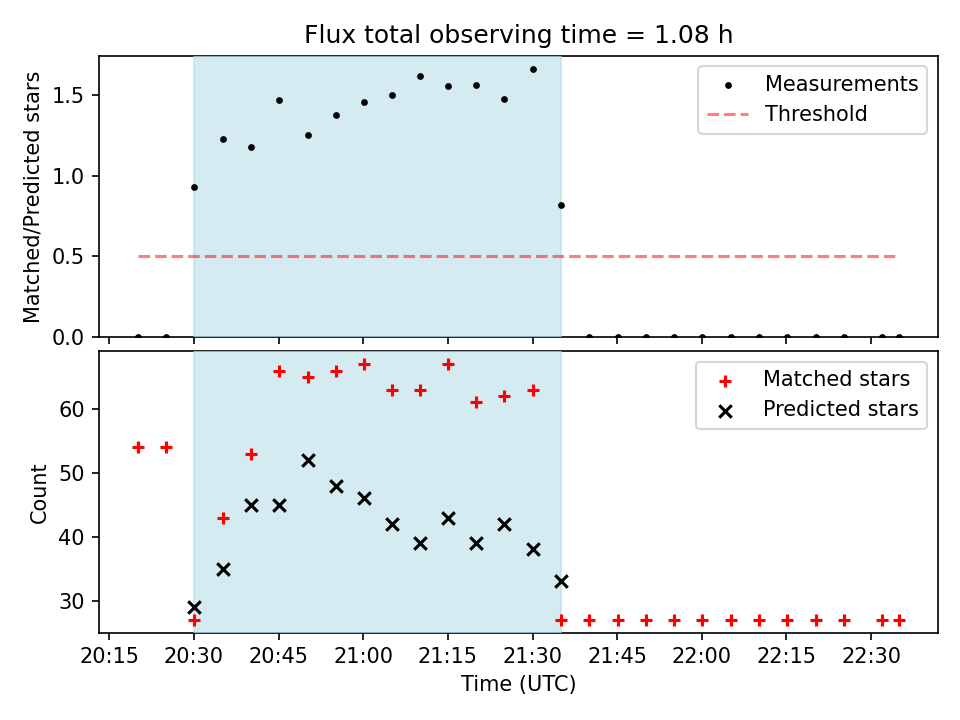 Flux total observing time = 1.08 h

Matched/Predicted stars

1.5
1.0
0.5
0.0

Measurements
Threshold

Count

60
50
40
30

Matched stars
Predicted stars

20:15 20:30 20:45 21:00 21:15 21:30 21:45 22:00 22:15 22:30

Time (UTC)